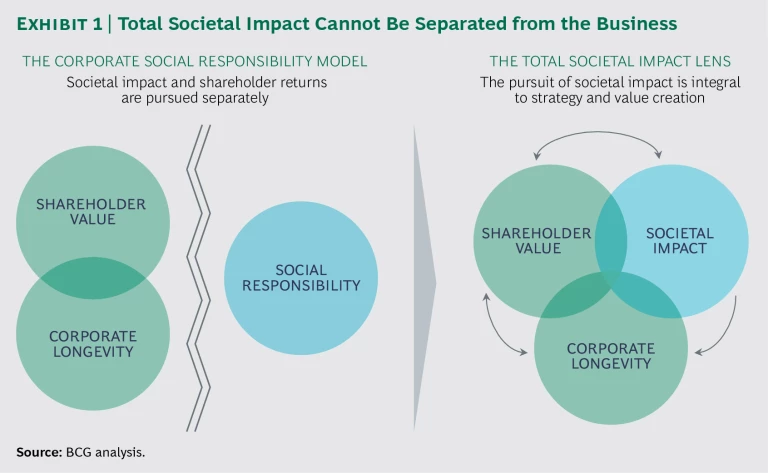 EXHIBIT 1 | Total Societal Impact Cannot Be Separated from the Business

THE CORPORATE SOCIAL RESPONSIBILITY MODEL
Societal impact and shareholder returns are pursued separately

SHAREHOLDER VALUE

CORPORATE LONGEVITY

SOCIAL RESPONSIBILITY

THE TOTAL SOCIETAL IMPACT LENS
The pursuit of societal impact is integral to strategy and value creation

SHAREHOLDER VALUE

SOCIETAL IMPACT

CORPORATE LONGEVITY

Source: BCG analysis.